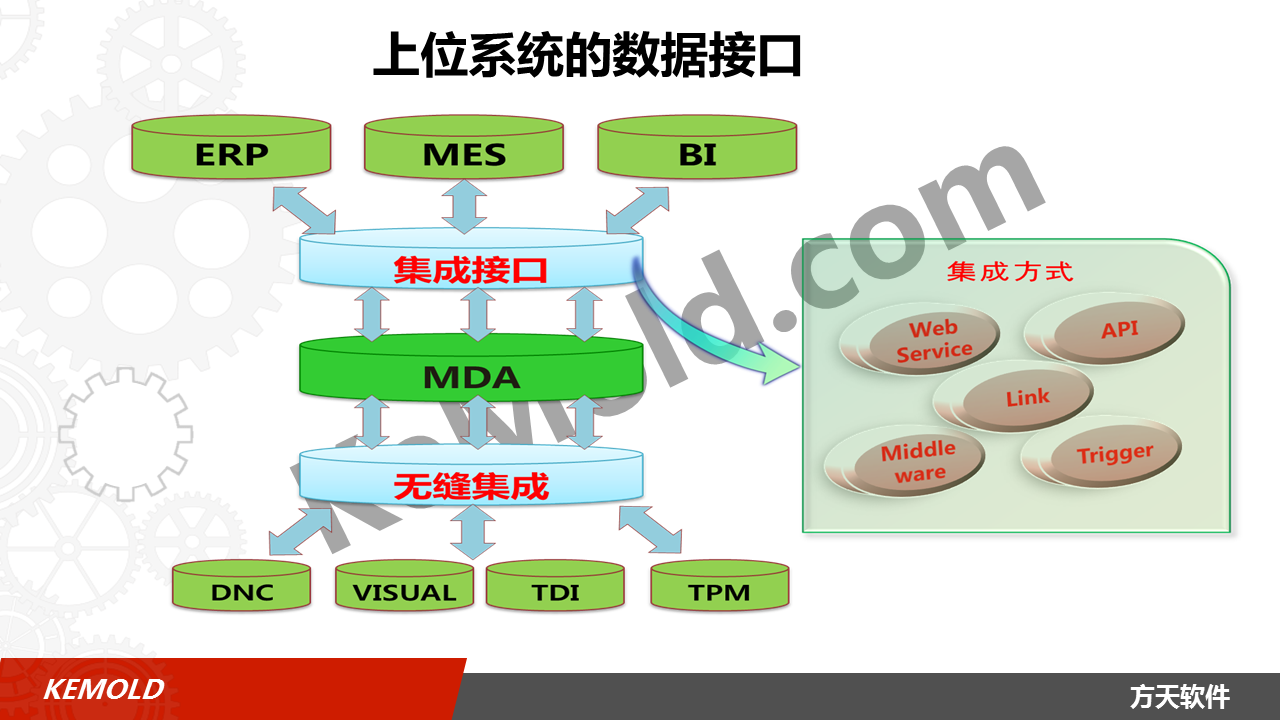 上位系统的数据接口

ERP

MES

BI

集成接口

MDA

无缝集成

DNC

VISUAL

TDI

TPM

集成方式

Web Service

API

Link

Middle ware

Trigger

Kemold.com

KEMOLD

方天软件